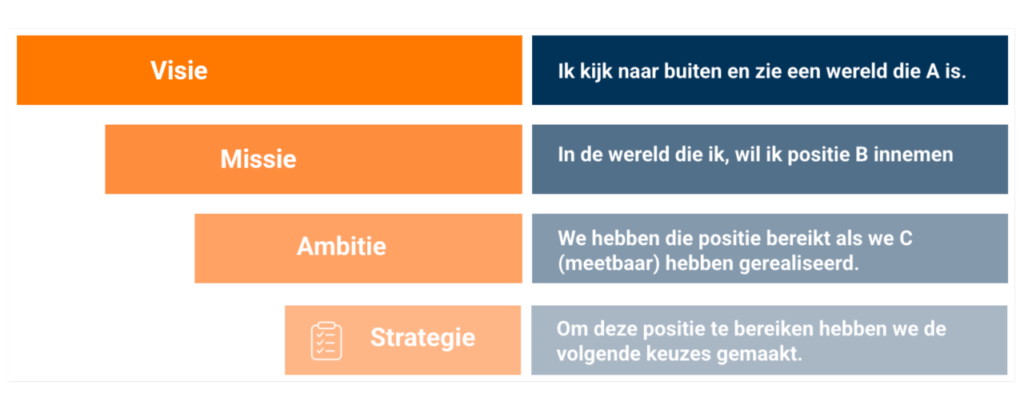 Visie

Ik kijk naar buiten en zie een wereld die A is.

Missie

In de wereld die ik, wil ik positie B innemen

Ambitie

We hebben die positie bereikt als we C (meetbaar) hebben gerealiseerd.

Strategie

Om deze positie te bereiken hebben we de volgende keuzes gemaakt.